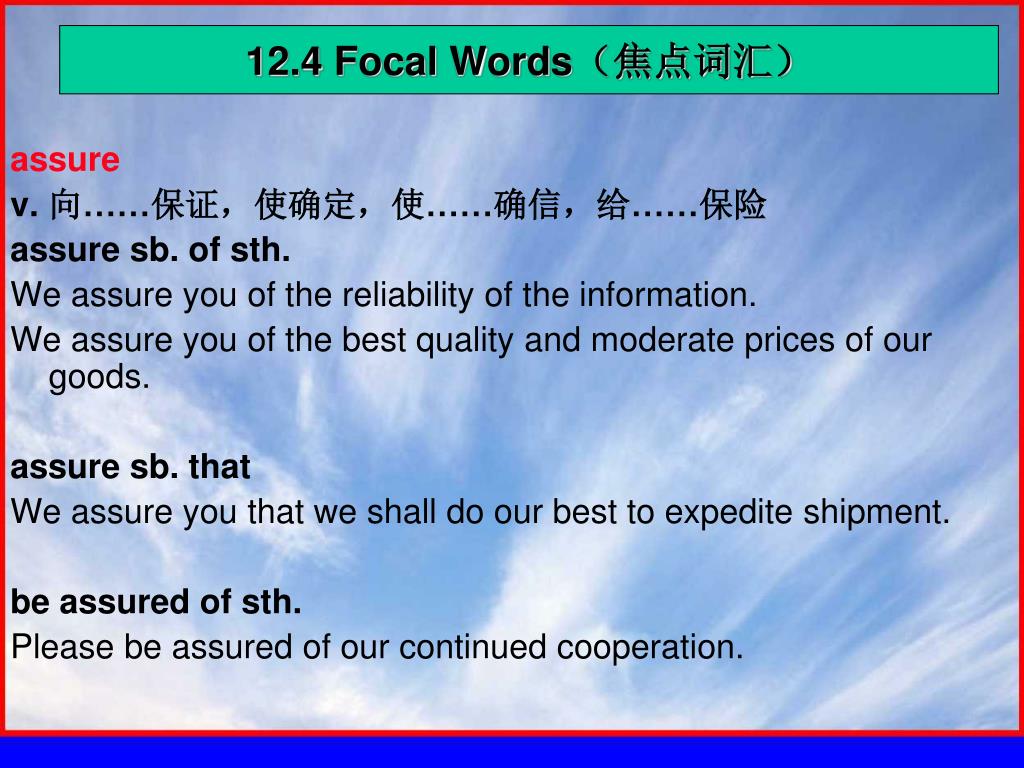 12.4 Focal Words（焦点词汇）

assure

v. 向……保证，使确定，使……确信，给……保险

assure sb. of sth.

We assure you of the reliability of the information.

We assure you of the best quality and moderate prices of our goods.

assure sb. that

We assure you that we shall do our best to expedite shipment.

be assured of sth.

Please be assured of our continued cooperation.